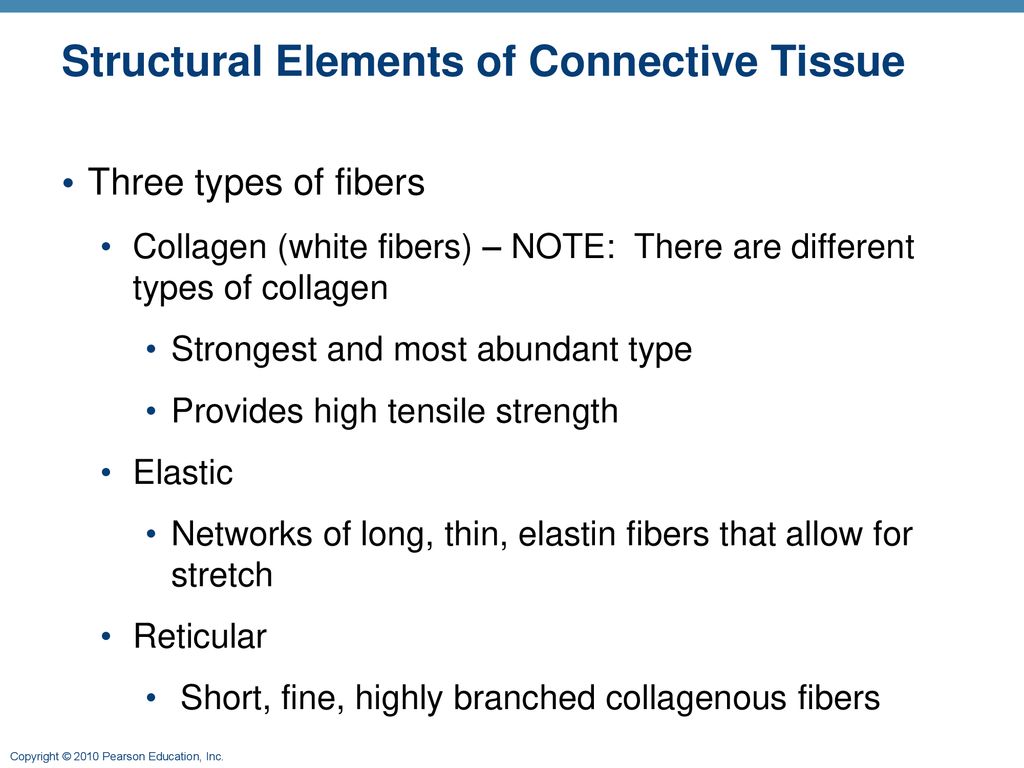 Structural Elements of Connective Tissue

• Three types of fibers

• Collagen (white fibers) – NOTE: There are different types of collagen

• Strongest and most abundant type

• Provides high tensile strength

• Elastic

• Networks of long, thin, elastin fibers that allow for stretch

• Reticular

• Short, fine, highly branched collagenous fibers

Copyright © 2010 Pearson Education, Inc.